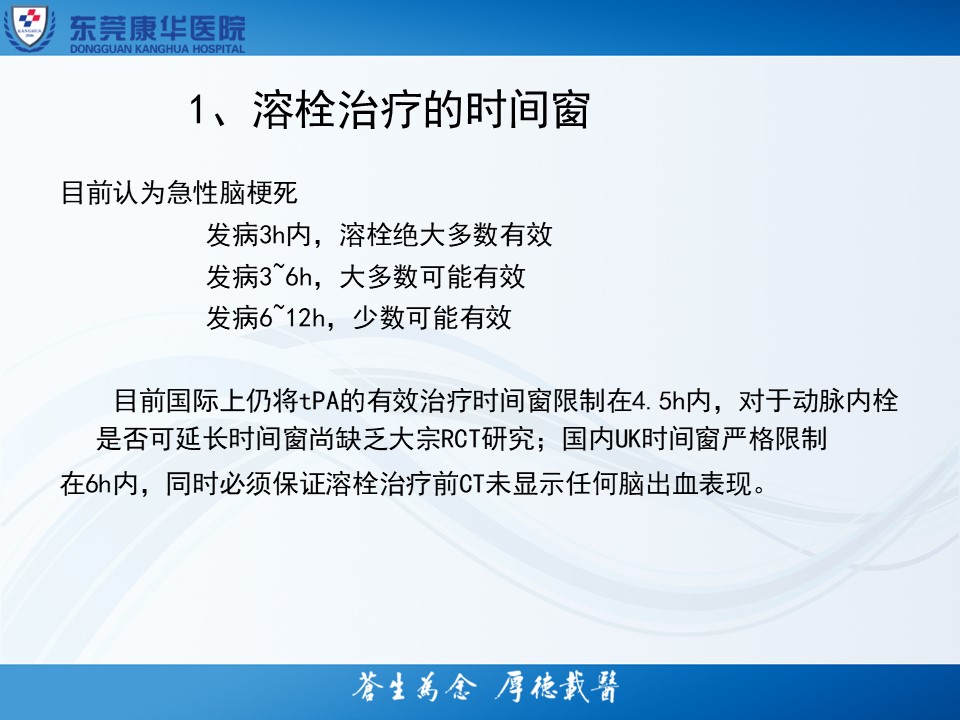 东莞康华医院
DONGGUAN KANGHUA HOSPITAL

1、溶栓治疗的时间窗

目前认为急性脑梗死

发病3h内，溶栓绝大多数有效

发病3~6h，大多数可能有效

发病6~12h，少数可能有效

目前国际上仍将tPA的有效治疗时间窗限制在4.5h内，对于动脉内栓是否可延长时间窗尚缺乏大宗RCT研究；国内UK时间窗严格限制在6h内，同时必须保证溶栓治疗前CT未显示任何脑出血表现。

苍生为念 厚德载医